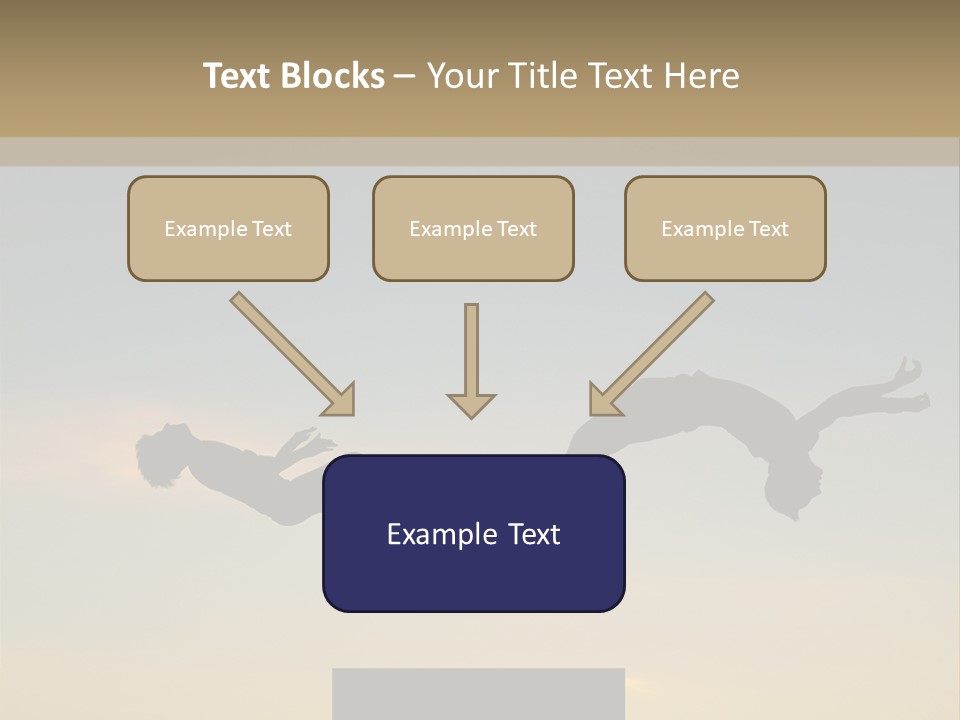 Text Blocks – Your Title Text Here

Example Text

Example Text

Example Text

Example Text